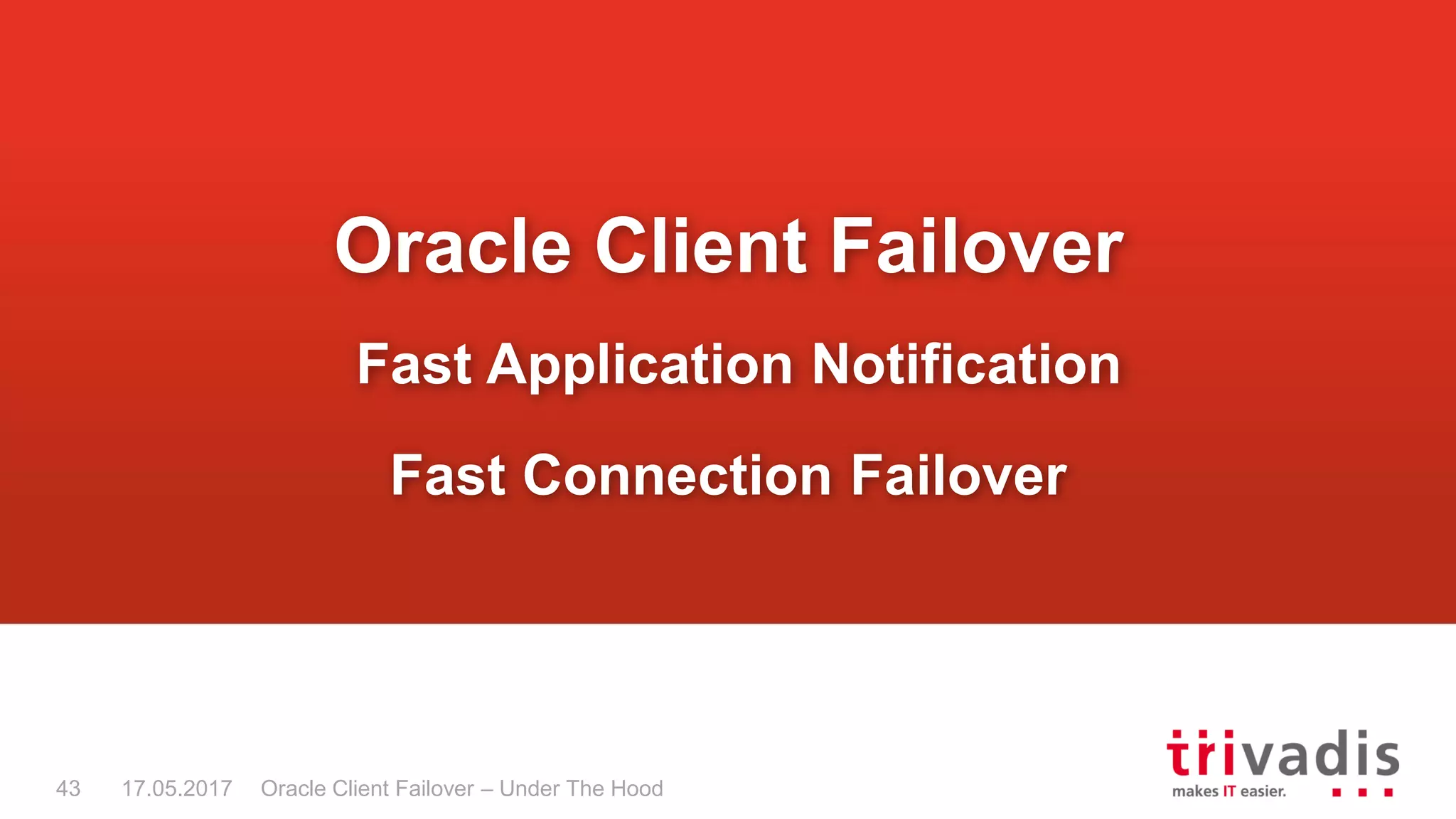 Oracle Client Failover

Fast Application Notification

Fast Connection Failover

43 17.05.2017 Oracle Client Failover – Under The Hood

trivadis
makes IT easier.